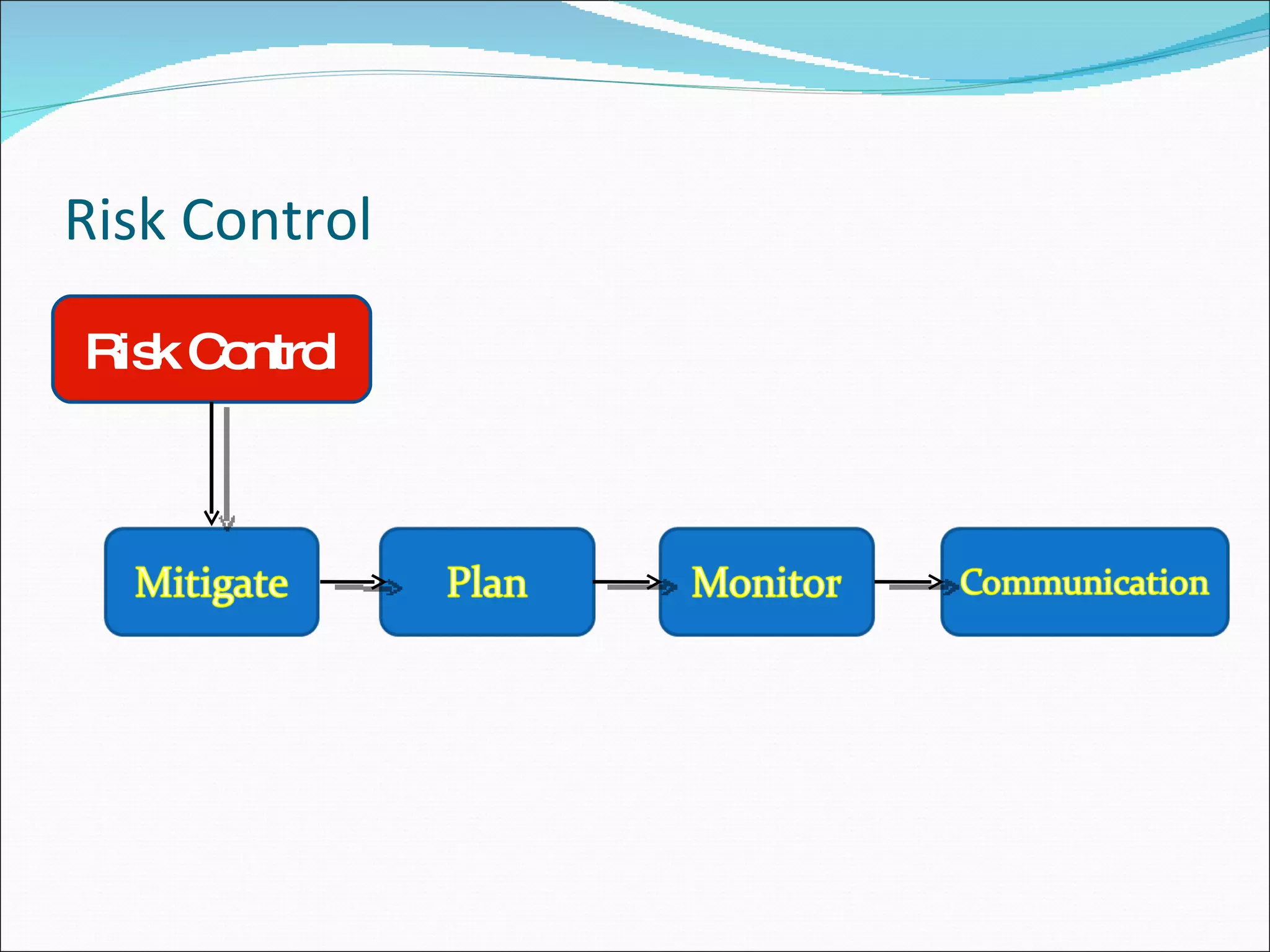 Risk Control

Risk Control

Mitigate

Plan

Monitor

Communication